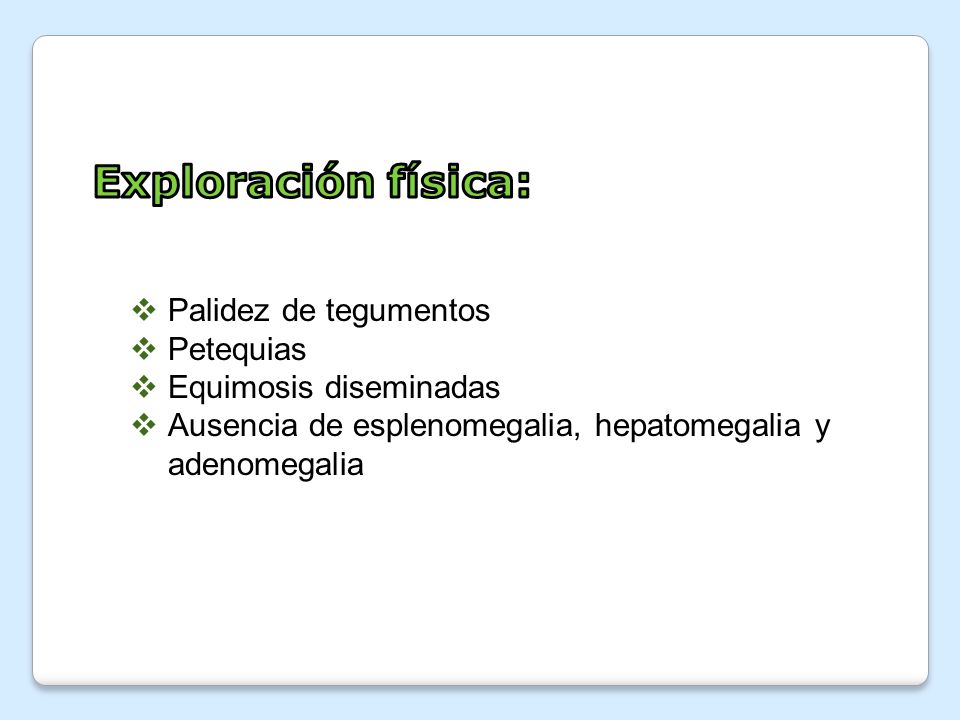 Exploración física:

❖ Palidez de tegumentos
❖ Petequias
❖ Equimosis diseminadas
❖ Ausencia de esplenomegalia, hepatomegalia y adenomegalia